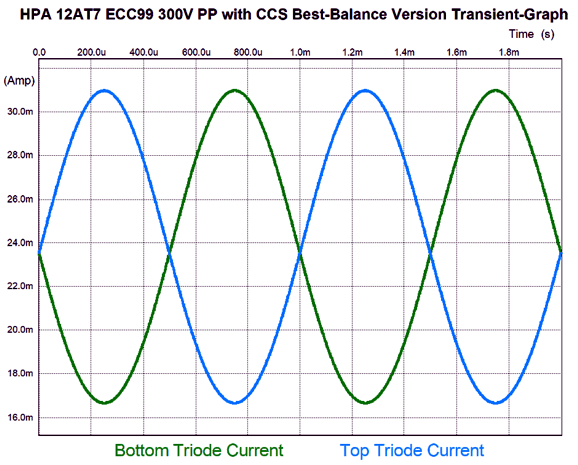 HPA 12AT7 ECC99 300V PP with CCS Best-Balance Version Transient-Graph

Time (s)

0.0
200.0u
400.0u
600.0u
800.0u
1.0m
1.2m
1.4m
1.6m
1.8m

(Amp)
30.0m
28.0m
26.0m
24.0m
22.0m
20.0m
18.0m
16.0m

Bottom Triode Current

Top Triode Current